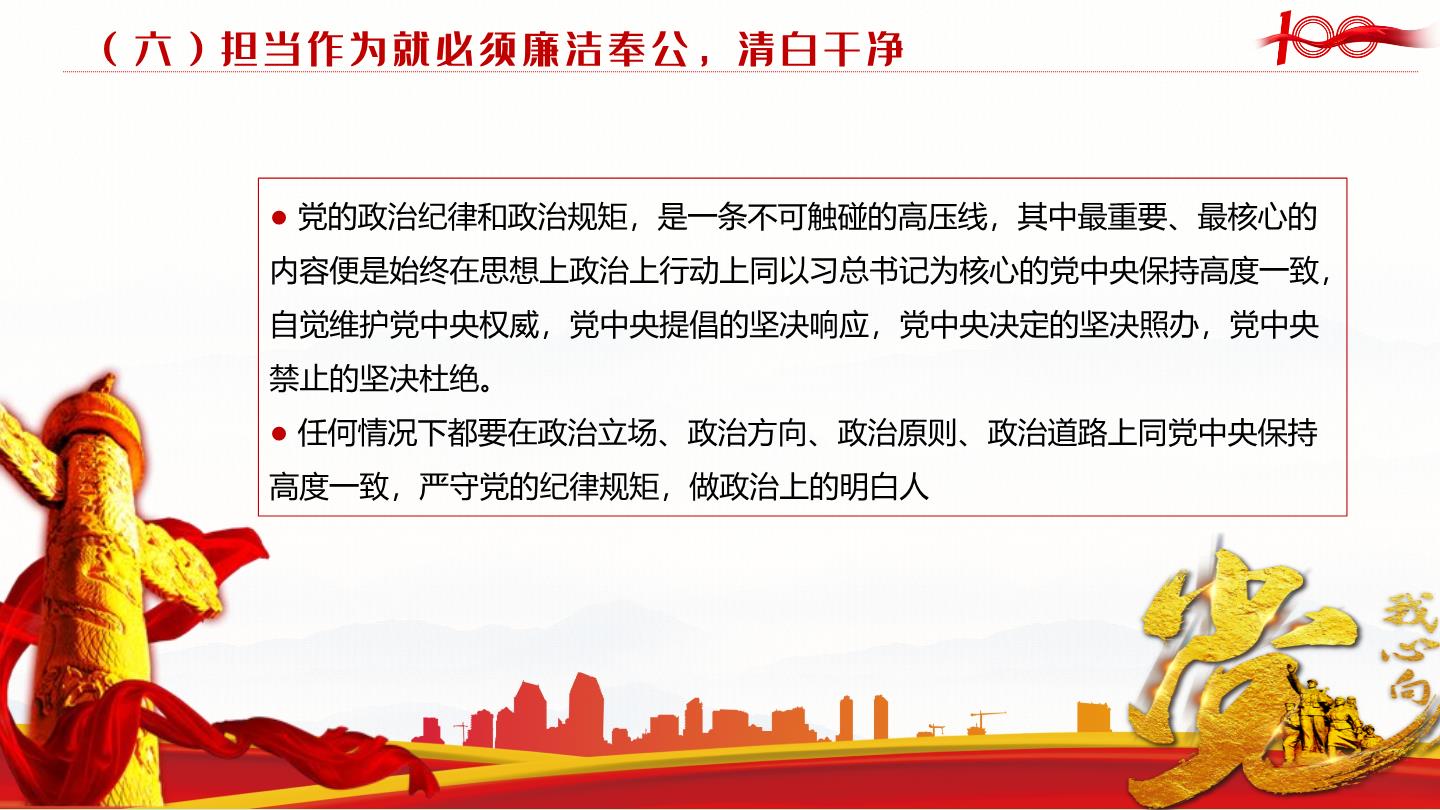 （六）担当作为就必须廉洁奉公，清白干净

100

● 党的政治纪律和政治规矩，是一条不可触碰的高压线，其中最重要、最核心的内容便是始终在思想上政治上行动上同以习总书记为核心的党中央保持高度一致，自觉维护党中央权威，党中央提倡的坚决响应，党中央决定的坚决照办，党中央禁止的坚决杜绝。

● 任何情况下都要在政治立场、政治方向、政治原则、政治道路上同党中央保持高度一致，严守党的纪律规矩，做政治上的明白人

党

我心向